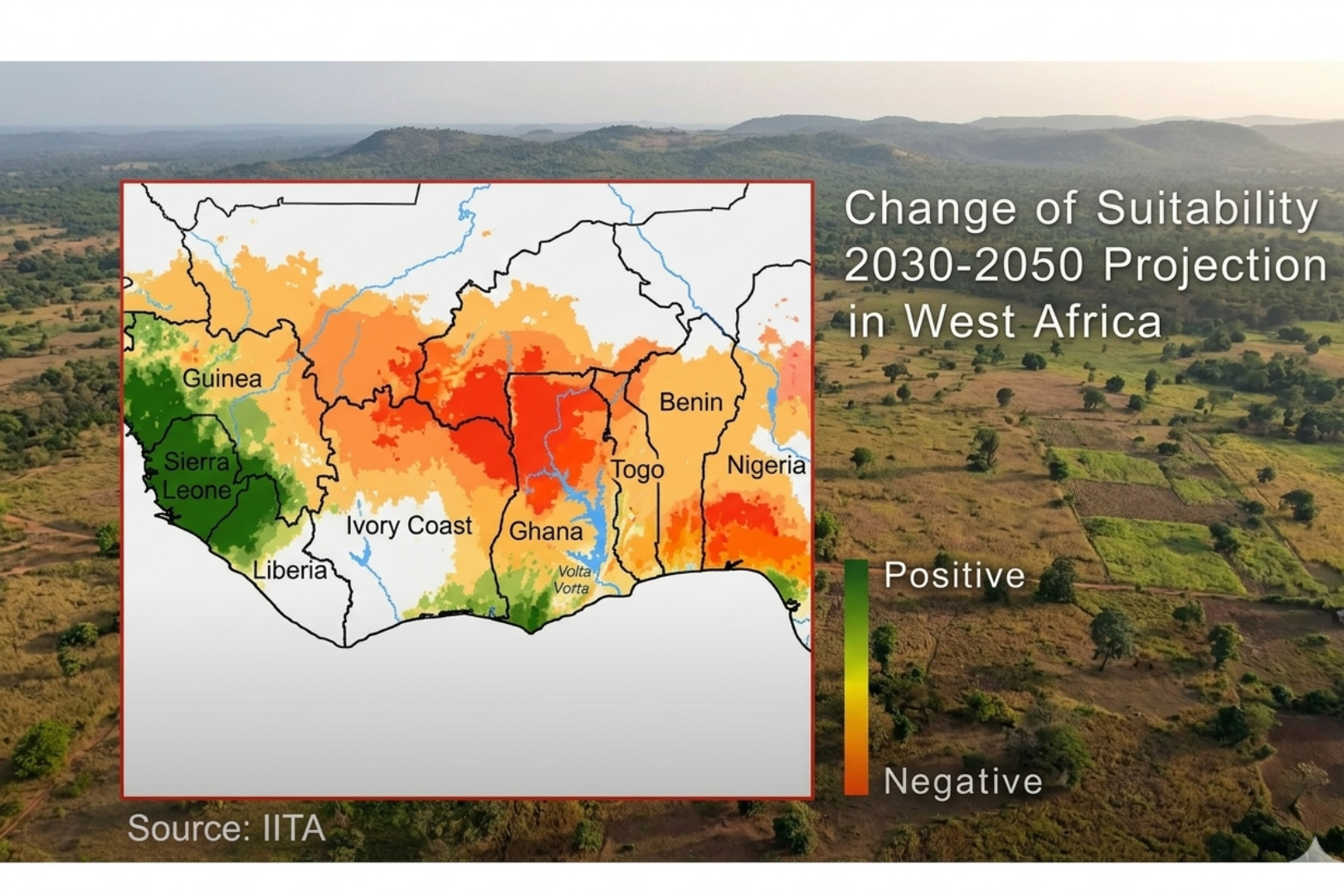 Change of Suitability 2030-2050 Projection in West Africa

Guinea
Sierra Leone
Liberia
Ivory Coast
Ghana
Volta
Vorta
Togo
Benin
Nigeria

Positive
Negative

Source: IITA